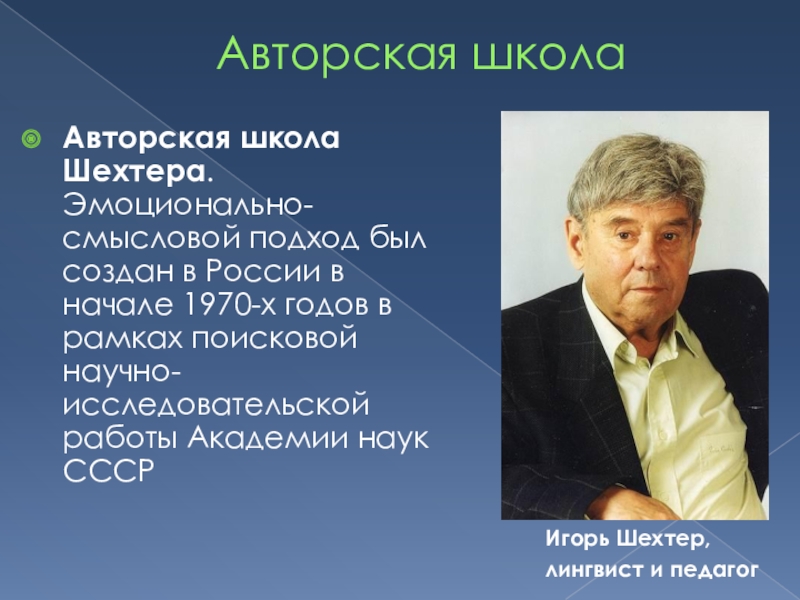 Авторская школа

Авторская школа Шехтера. Эмоционально-смысловой подход был создан в России в начале 1970-х годов в рамках поисковой научно-исследовательской работы Академии наук СССР

Игорь Шехтер,
лингвист и педагог